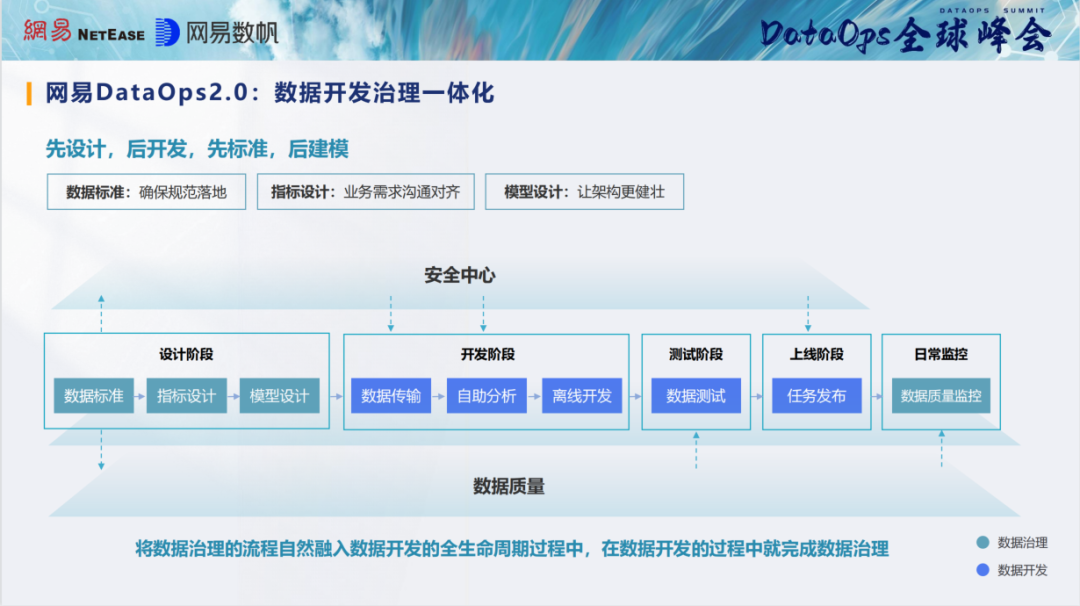 網易 NETEASE 网易数帆

DATAOPS SUMMIT
DataOps全球峰会

网易DataOps2.0：数据开发治理一体化

先设计，后开发，先标准，后建模

数据标准：确保规范落地

指标设计：业务需求沟通对齐

模型设计：让架构更健壮

安全中心

设计阶段

数据标准

指标设计

模型设计

开发阶段

数据传输

自助分析

离线开发

测试阶段

数据测试

上线阶段

任务发布

日常监控

数据质量监控

数据质量

将数据治理的流程自然融入数据开发的全生命周期过程中，在数据开发的过程中就完成数据治理

数据治理

数据开发